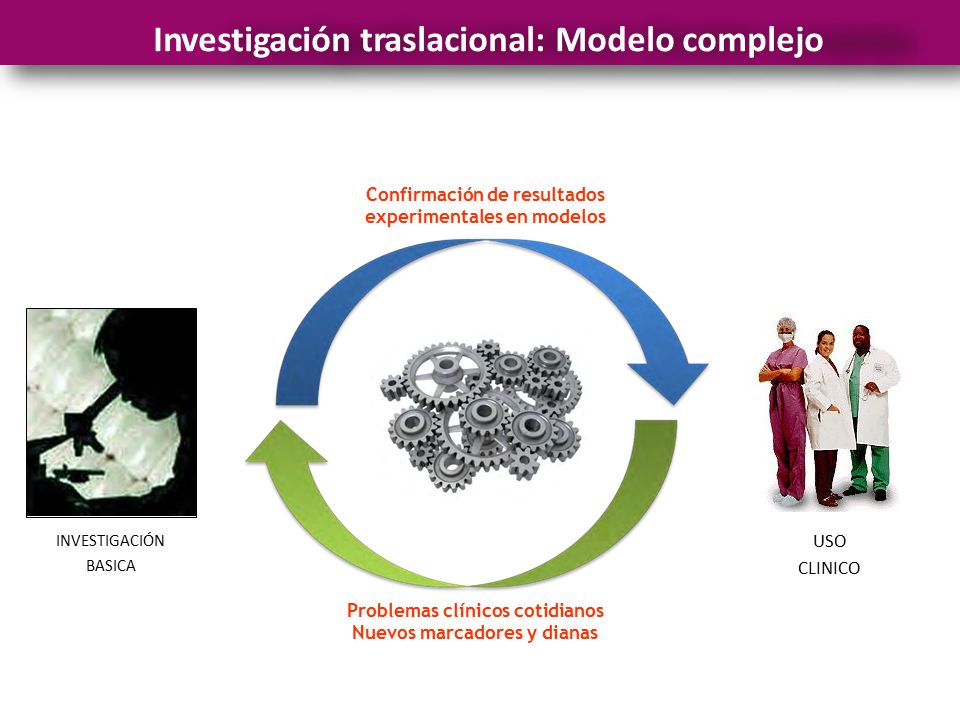 Investigación traslacional: Modelo complejo

Confirmación de resultados experimentales en modelos

INVESTIGACIÓN BASICA

USO CLINICO

Problemas clínicos cotidianos
Nuevos marcadores y dianas